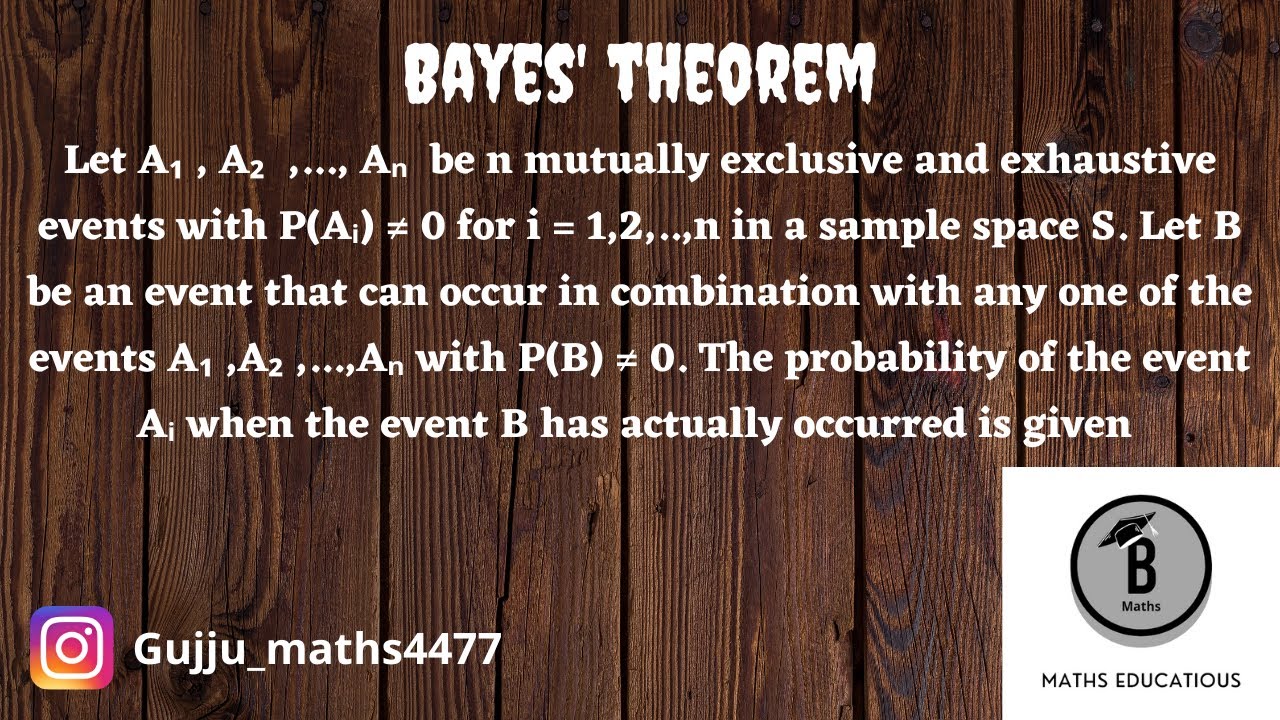 BAYES' THEOREM

Let $A_1$ , $A_2$ ,..., $A_n$ be n mutually exclusive and exhaustive events with $P(A_i) \neq 0$ for i = 1,2,..,n in a sample space S. Let B be an event that can occur in combination with any one of the events $A_1$ ,$A_2$ ,...,$A_n$ with $P(B) \neq 0$. The probability of the event $A_i$ when the event B has actually occurred is given

Gujju_maths4477

B
Maths

MATHS EDUCATIOUS